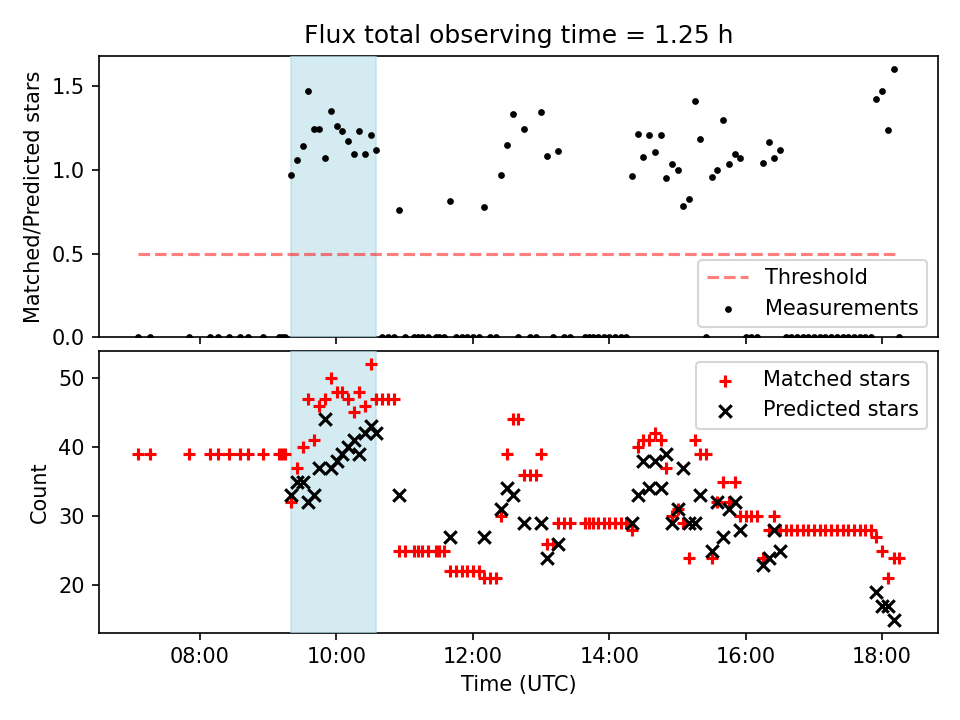 Flux total observing time = 1.25 h

Matched/Predicted stars

1.5
1.0
0.5
0.0

Threshold
Measurements

Count

50
40
30
20

Matched stars
Predicted stars

08:00
10:00
12:00
14:00
16:00
18:00

Time (UTC)